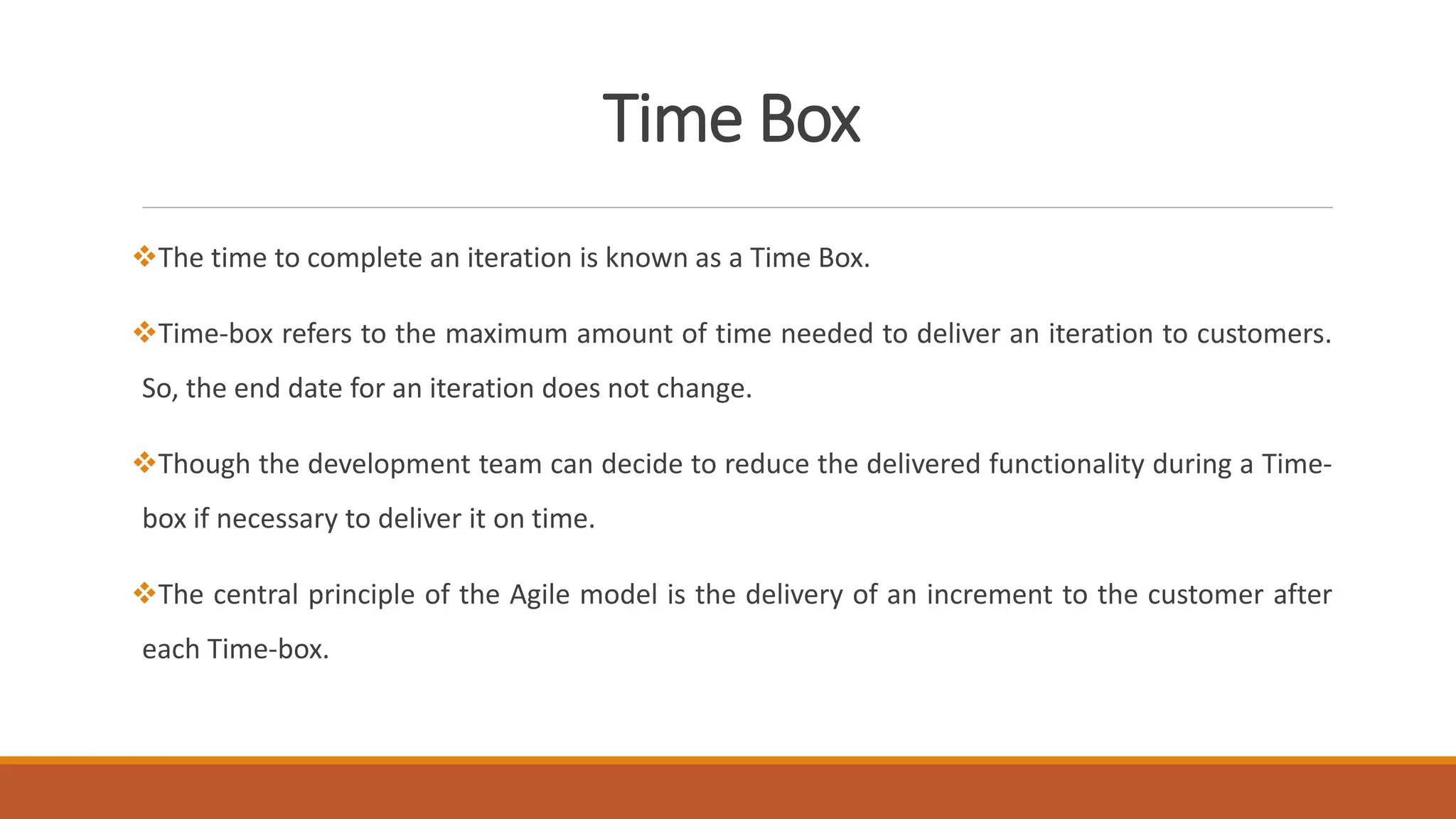 Time Box

❖The time to complete an iteration is known as a Time Box.

❖Time-box refers to the maximum amount of time needed to deliver an iteration to customers. So, the end date for an iteration does not change.

❖Though the development team can decide to reduce the delivered functionality during a Time-box if necessary to deliver it on time.

❖The central principle of the Agile model is the delivery of an increment to the customer after each Time-box.